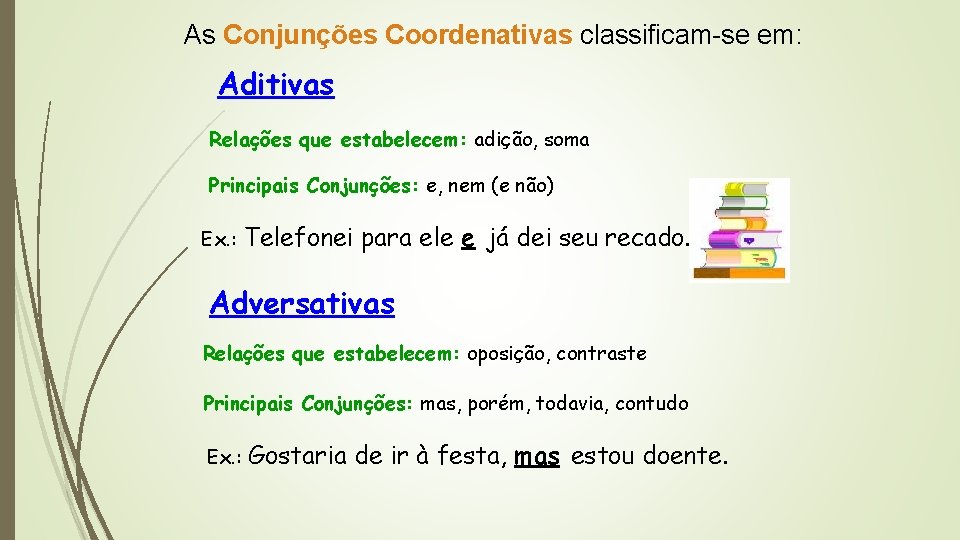 As Conjunções Coordenativas classificam-se em:

Aditivas

Relações que estabelecem: adição, soma

Principais Conjunções: e, nem (e não)

Ex.: Telefonei para ele e já dei seu recado.

Adversativas

Relações que estabelecem: oposição, contraste

Principais Conjunções: mas, porém, todavia, contudo

Ex.: Gostaria de ir à festa, mas estou doente.